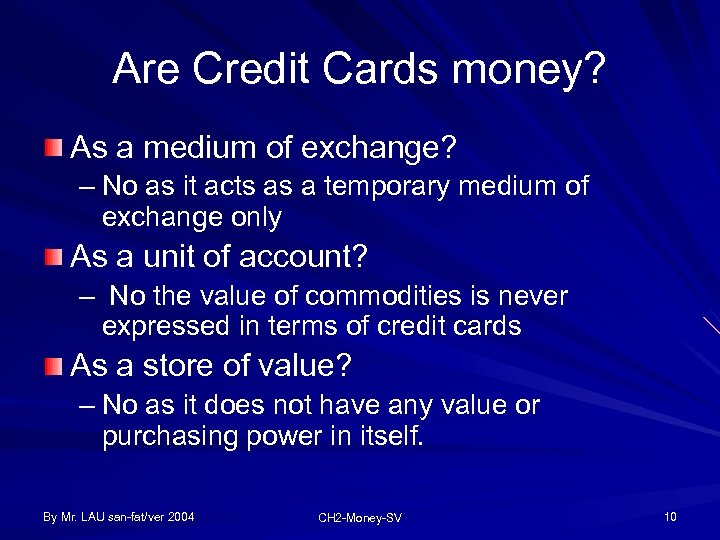 Are Credit Cards money?

As a medium of exchange?
– No as it acts as a temporary medium of exchange only

As a unit of account?
– No the value of commodities is never expressed in terms of credit cards

As a store of value?
– No as it does not have any value or purchasing power in itself.

By Mr. LAU san-fat/ver 2004
CH2-Money-SV
10